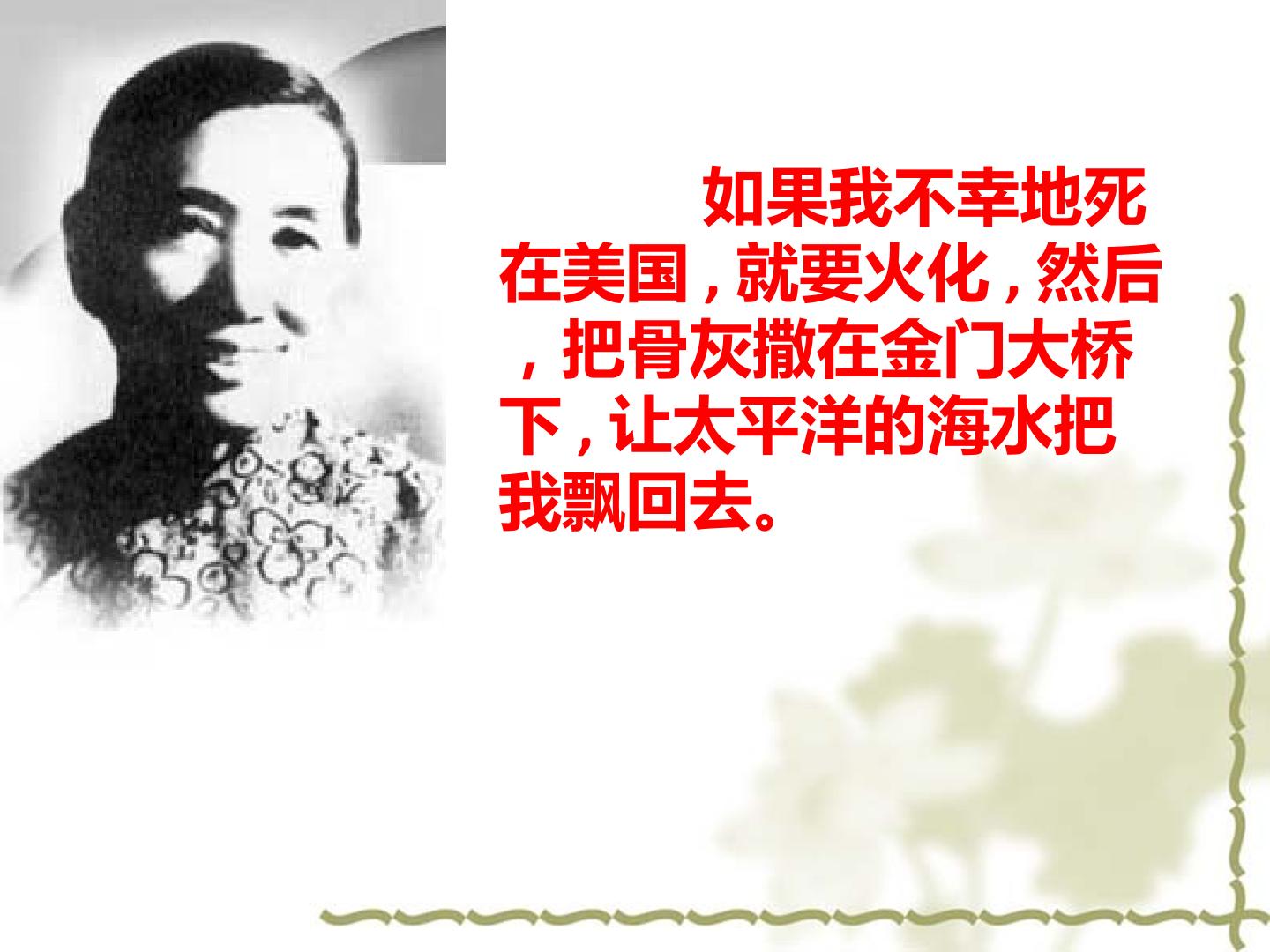 如果我不幸地死在美国，就要火化，然后，把骨灰撒在金门大桥下，让太平洋的海水把我飘回去。